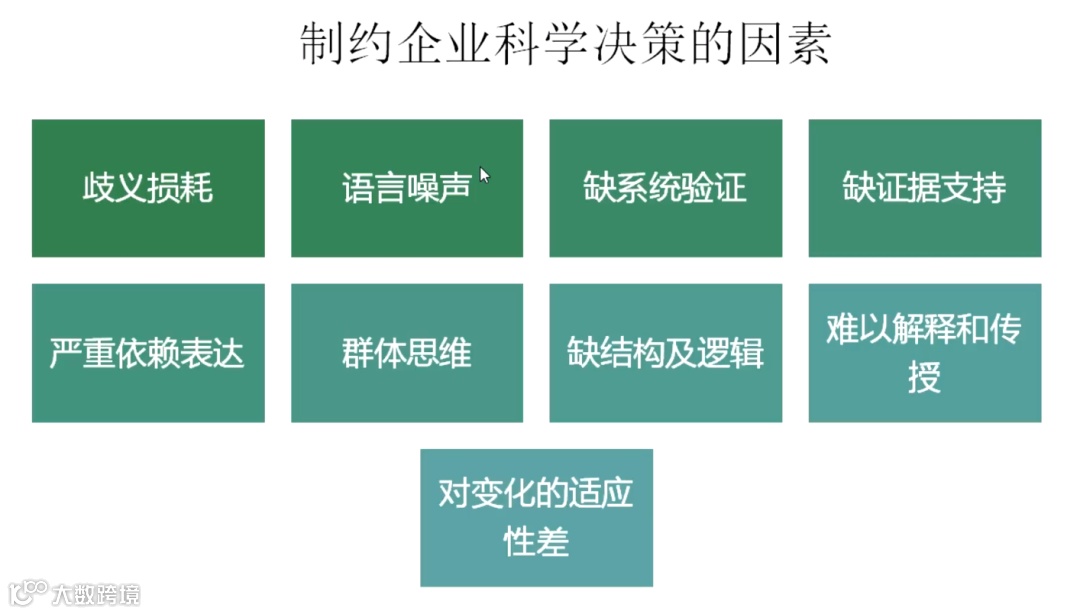 制约企业科学决策的因素

歧义损耗

语言噪声

缺系统验证

缺证据支持

严重依赖表达

群体思维

缺结构及逻辑

难以解释和传授

对变化的适应性差

大数跨境